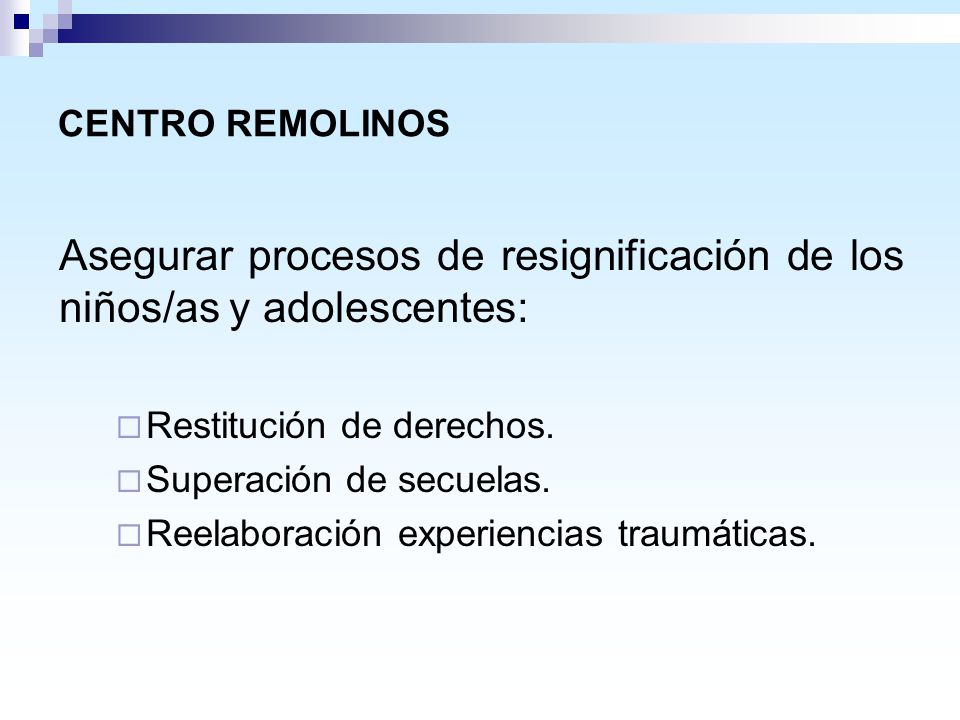 CENTRO REMOLINOS

Asegurar procesos de resignificación de los niños/as y adolescentes:

□ Restitución de derechos.
□ Superación de secuelas.
□ Reelaboración experiencias traumáticas.